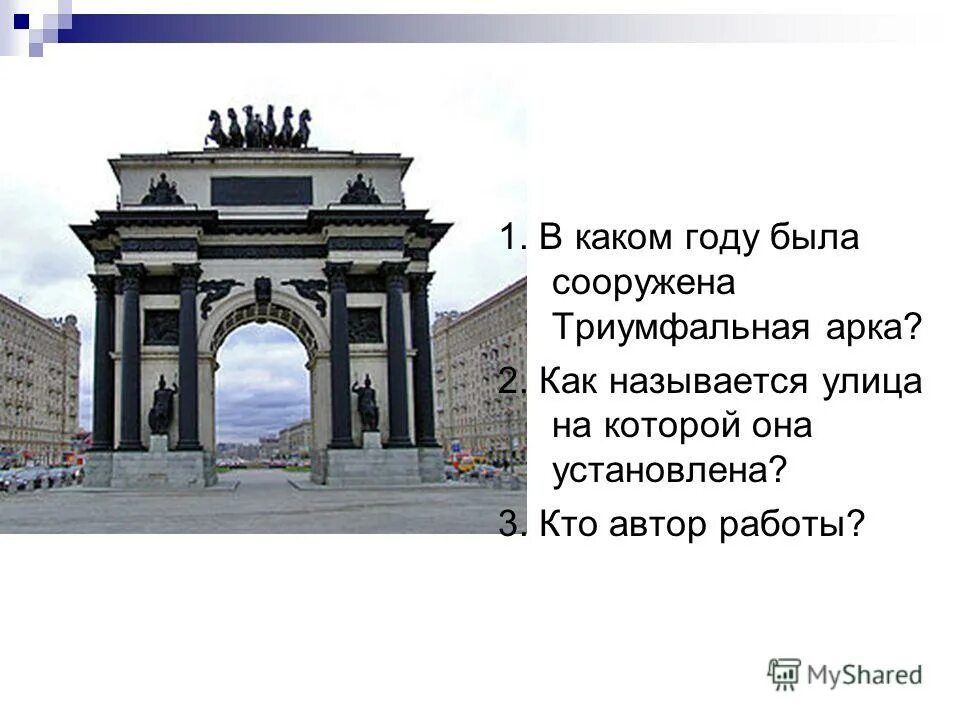 1. В каком году была сооружена Триумфальная арка?

2. Как называется улица на которой она установлена?

3. Кто автор работы?

MyShared